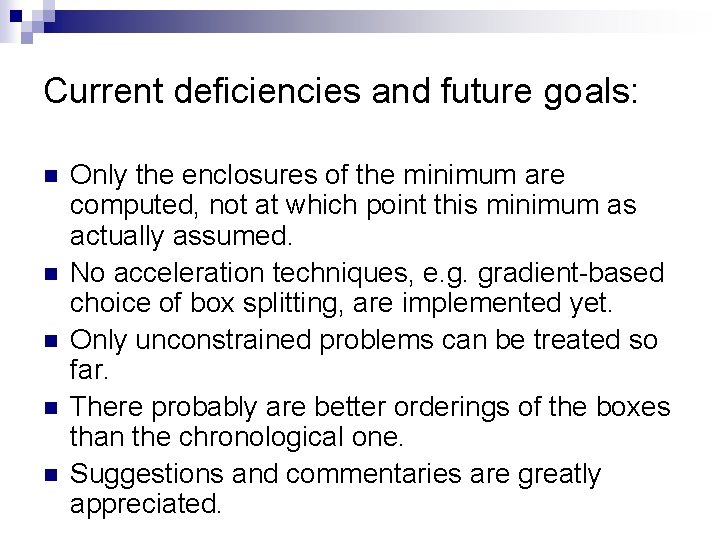 Current deficiencies and future goals:

- Only the enclosures of the minimum are computed, not at which point this minimum as actually assumed.
- No acceleration techniques, e.g. gradient-based choice of box splitting, are implemented yet.
- Only unconstrained problems can be treated so far.
- There probably are better orderings of the boxes than the chronological one.
- Suggestions and commentaries are greatly appreciated.